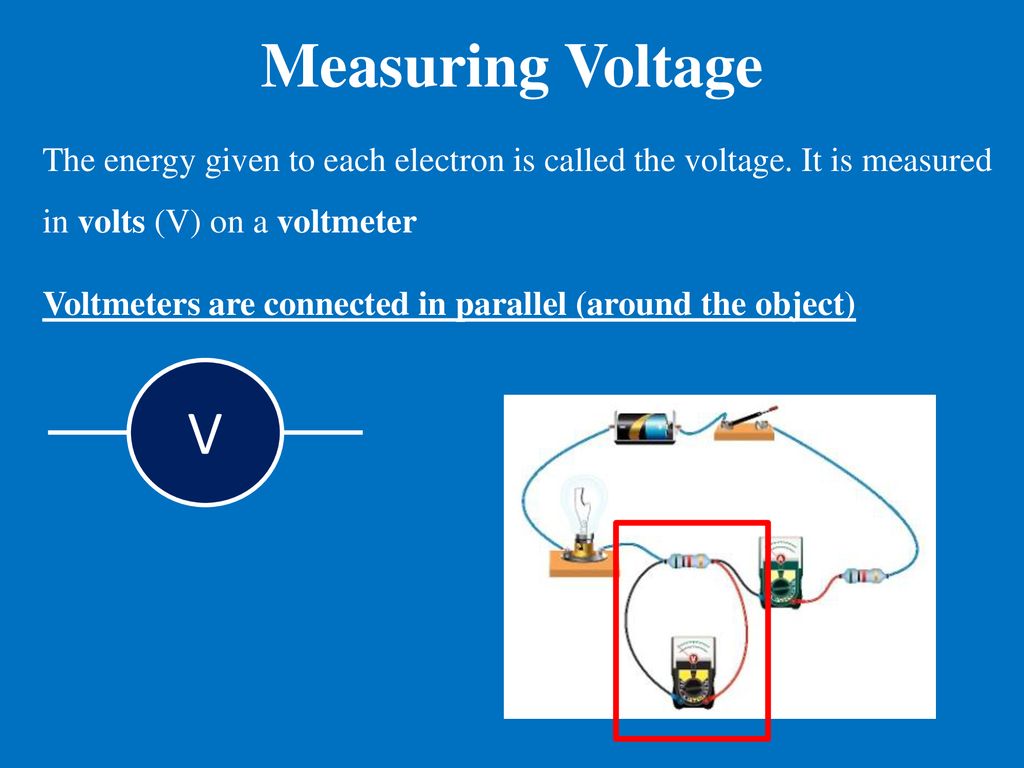 Measuring Voltage

The energy given to each electron is called the voltage. It is measured in volts (V) on a voltmeter

Voltmeters are connected in parallel (around the object)

V